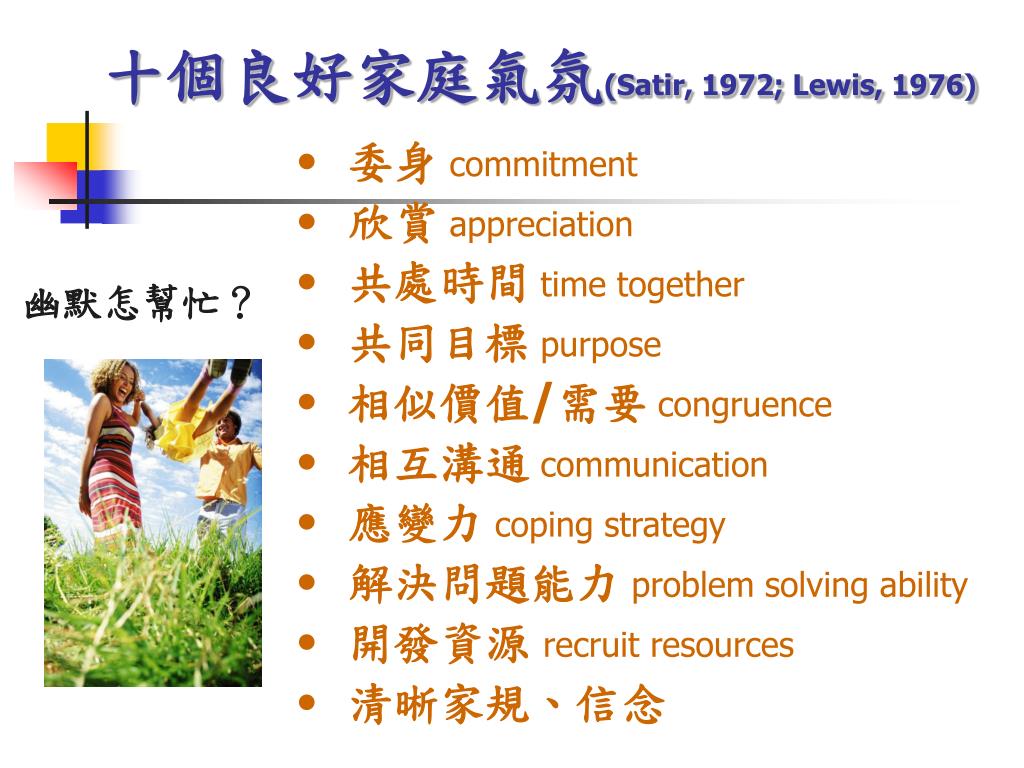 十個良好家庭氣氛(Satir, 1972; Lewis, 1976)

幽默怎幫忙？

- 委身 commitment
- 欣賞 appreciation
- 共處時間 time together
- 共同目標 purpose
- 相似價值/需要 congruence
- 相互溝通 communication
- 應變力 coping strategy
- 解決問題能力 problem solving ability
- 開發資源 recruit resources
- 清晰家規、信念